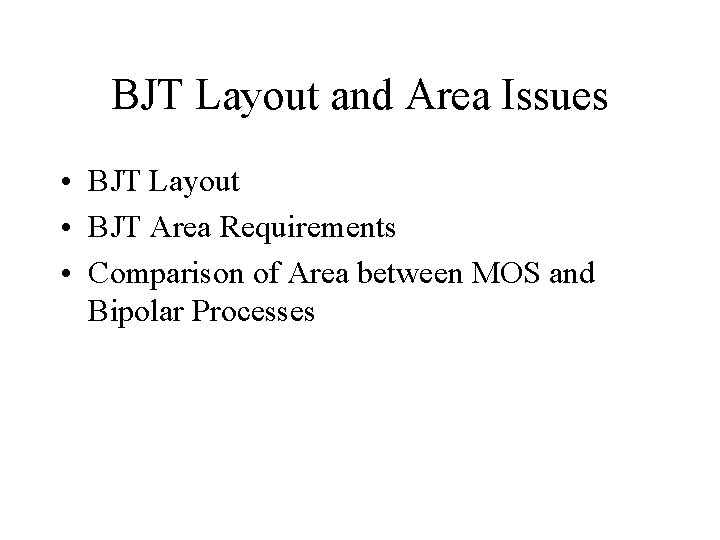 BJT Layout and Area Issues

• BJT Layout
• BJT Area Requirements
• Comparison of Area between MOS and Bipolar Processes